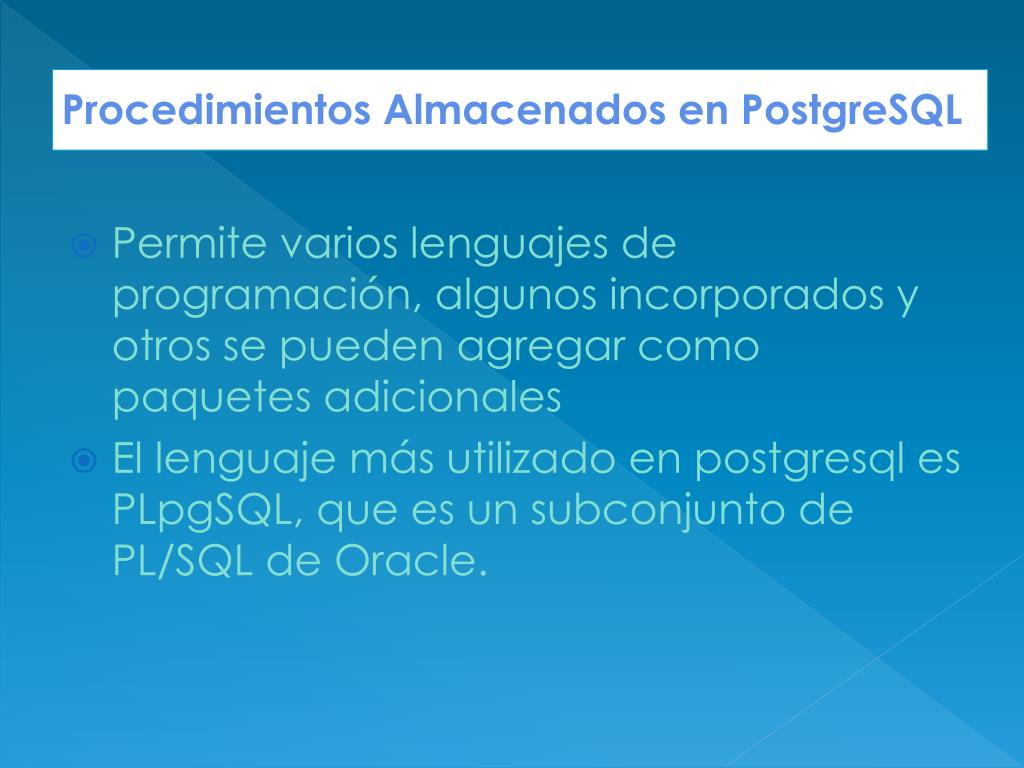 Procedimientos Almacenados en PostgreSQL

Permite varios lenguajes de programación, algunos incorporados y otros se pueden agregar como paquetes adicionales

El lenguaje más utilizado en postgresql es PLpgSQL, que es un subconjunto de PL/SQL de Oracle.